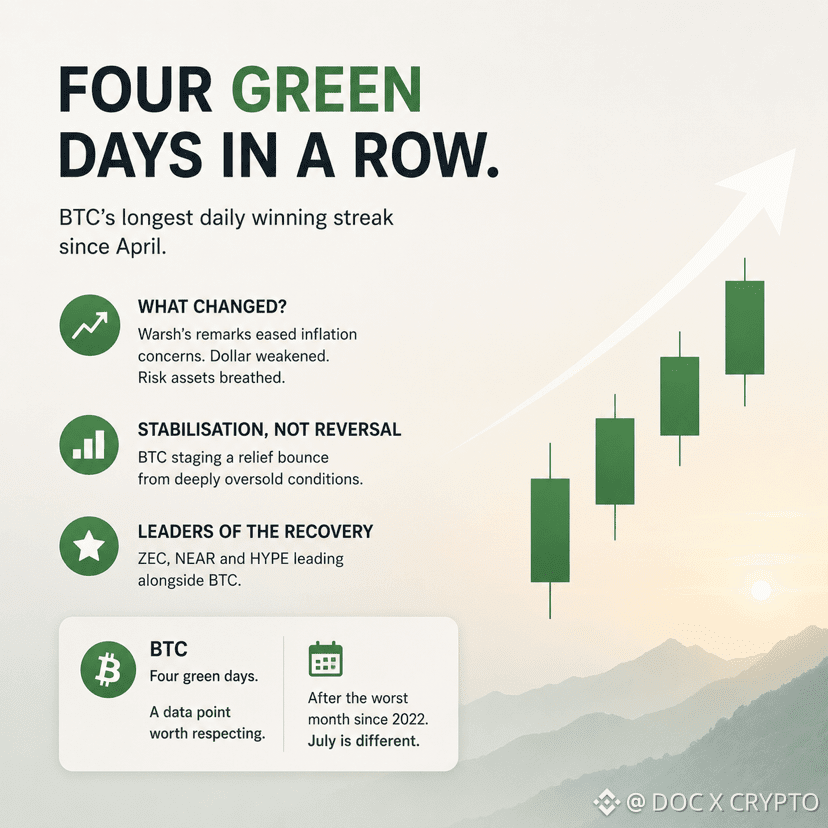 FOUR GREEN DAYS IN A ROW.

BTC's longest daily winning streak since April.

WHAT CHANGED?
Warsh's remarks eased inflation concerns. Dollar weakened. Risk assets breathed.

STABILISATION, NOT REVERSAL
BTC staging a relief bounce from deeply oversold conditions.

LEADERS OF THE RECOVERY
ZEC, NEAR and HYPE leading alongside BTC.

BTC
Four green days.

A data point worth respecting.

After the worst month since 2022. July is different.

@ DOC X CRYPTO